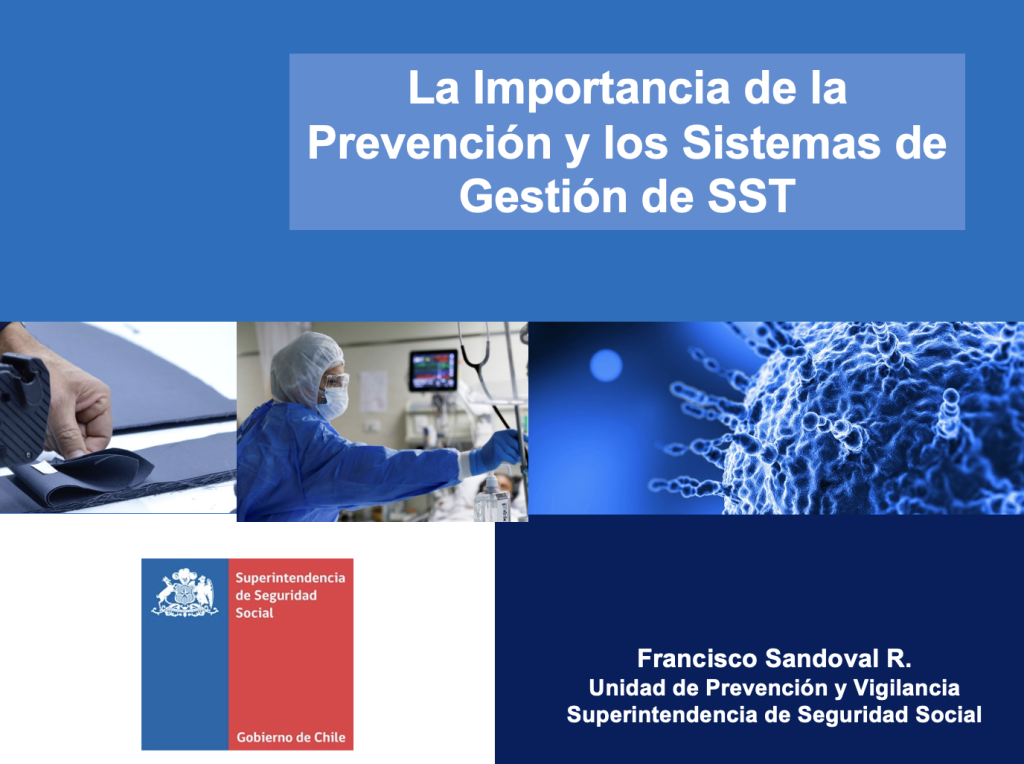 La Importancia de la Prevención y los Sistemas de Gestión de SST

Superintendencia de Seguridad Social

Gobierno de Chile

Francisco Sandoval R.
Unidad de Prevención y Vigilancia
Superintendencia de Seguridad Social